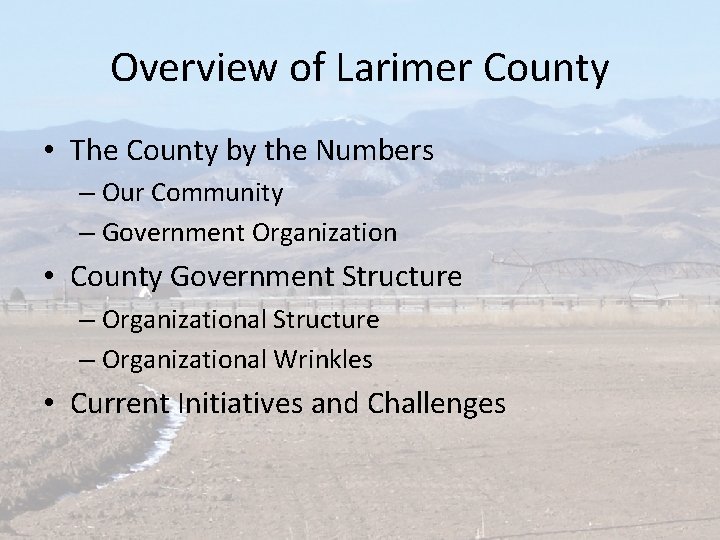 Overview of Larimer County

• The County by the Numbers
  – Our Community
  – Government Organization
• County Government Structure
  – Organizational Structure
  – Organizational Wrinkles
• Current Initiatives and Challenges